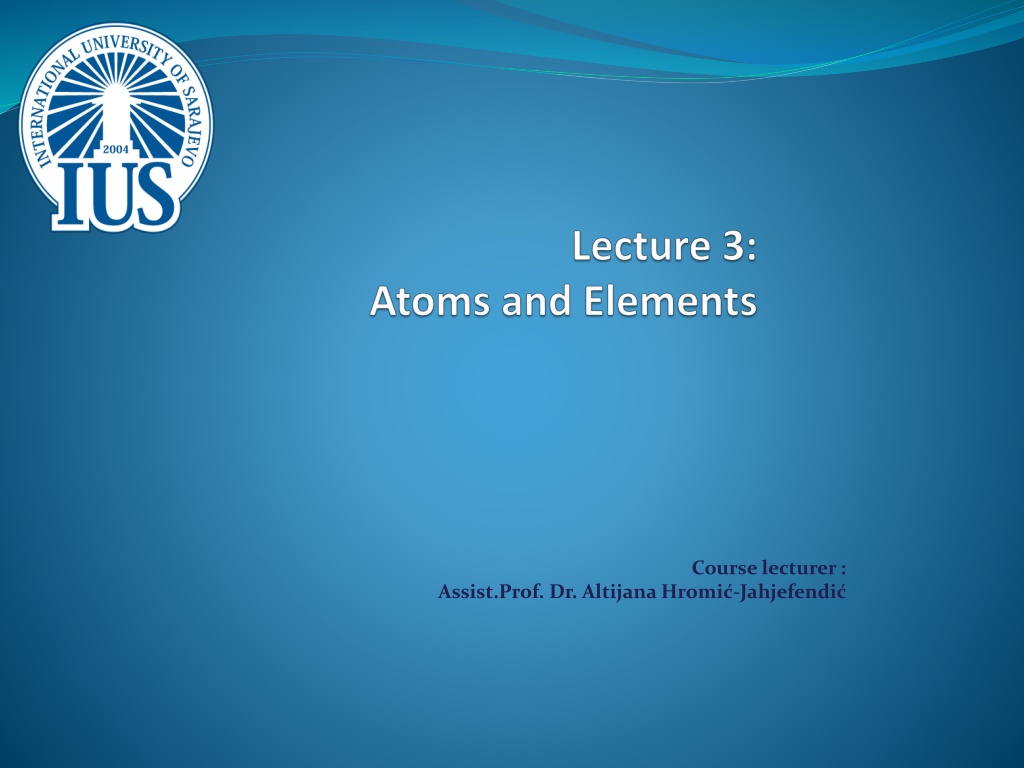 INTERNATIONAL UNIVERSITY OF SARAJEVO
2004
IUS

Lecture 3:
Atoms and Elements

Course lecturer :
Assist.Prof. Dr. Altijana Hromić-Jahjefendić